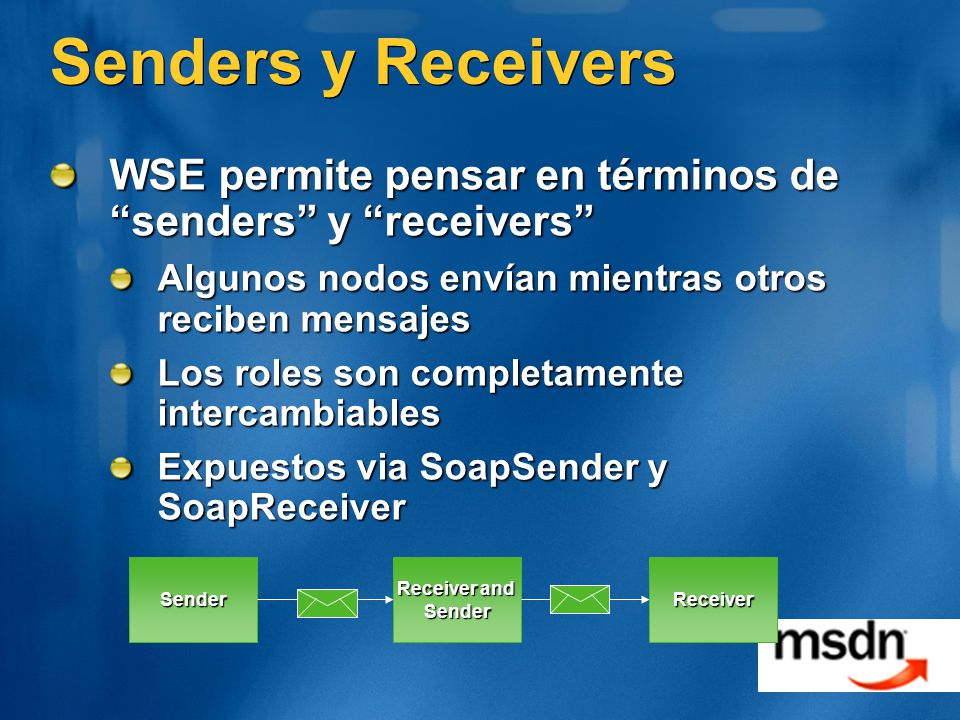 Senders y Receivers

WSE permite pensar en términos de “senders” y “receivers”

Algunos nodos envían mientras otros reciben mensajes

Los roles son completamente intercambiables

Expuestos via SoapSender y SoapReceiver

Sender

Receiver and Sender

Receiver

msdn